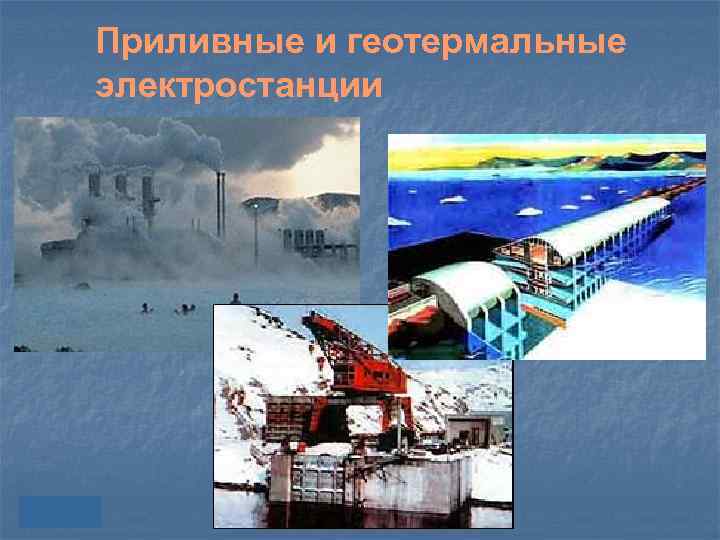 Приливные и геотермальные электростанции